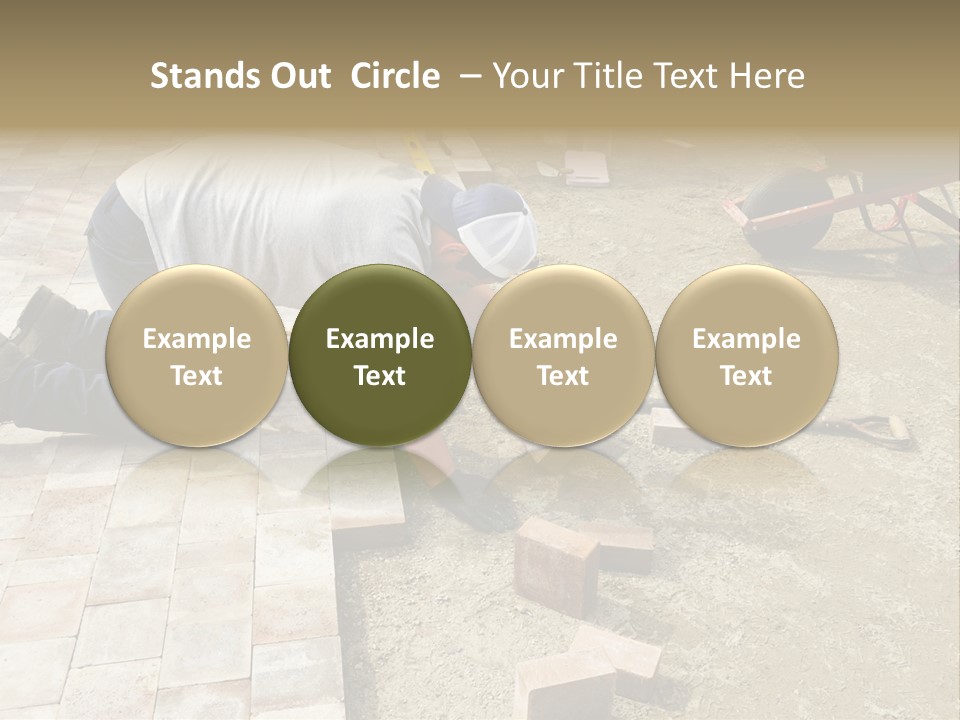 Stands Out Circle – Your Title Text Here

Example Text

Example Text

Example Text

Example Text